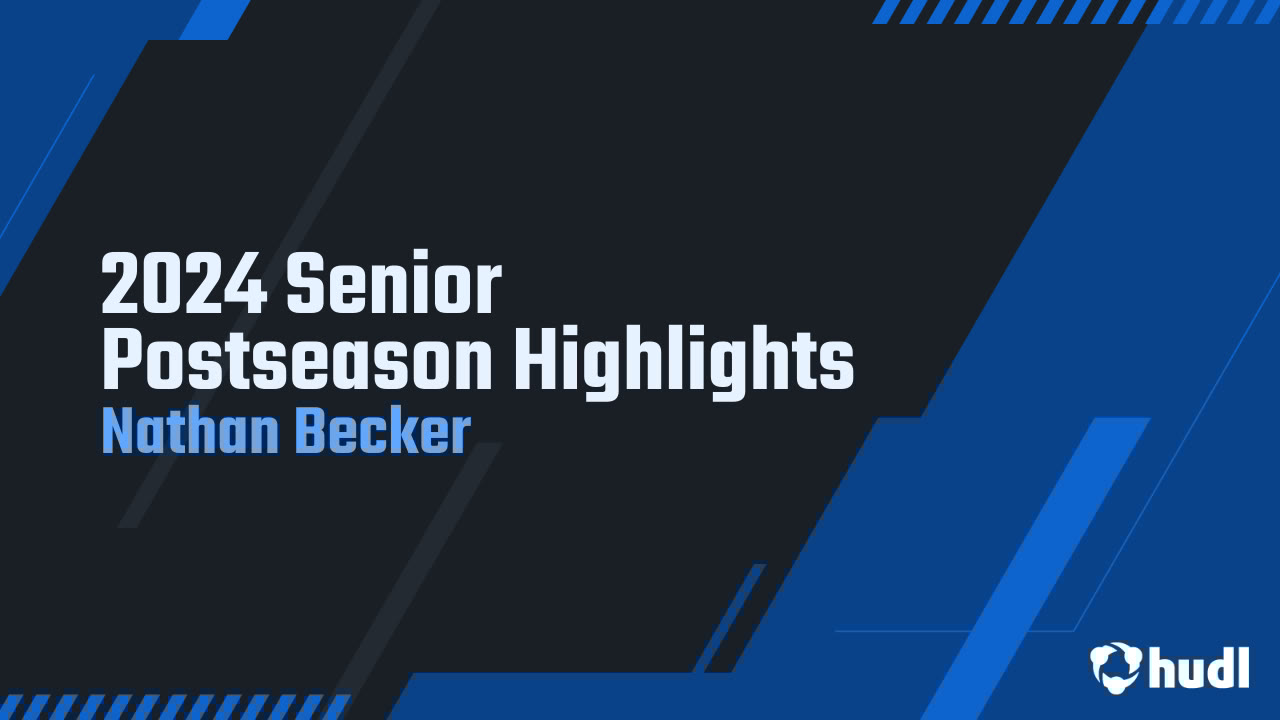 2024 Senior Postseason Highlights
Nathan Becker

hudl